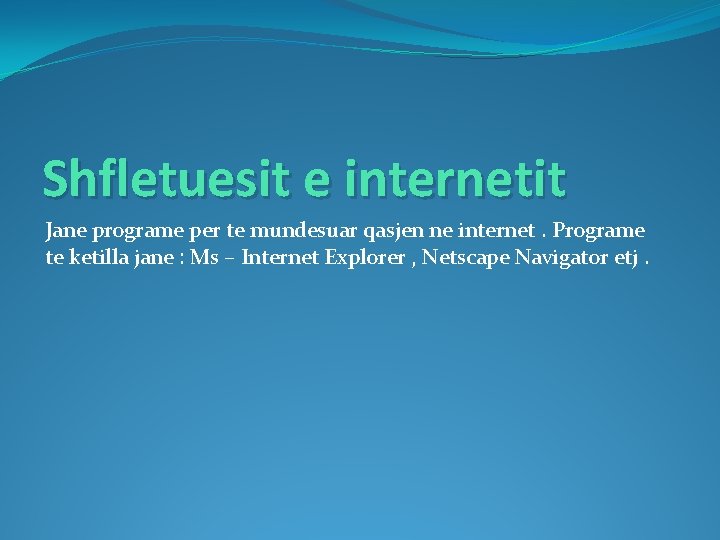 Shfletuesit e internetit

Jane programe per te mundesuar qasjen ne internet . Programe te ketilla jane : Ms – Internet Explorer , Netscape Navigator etj .